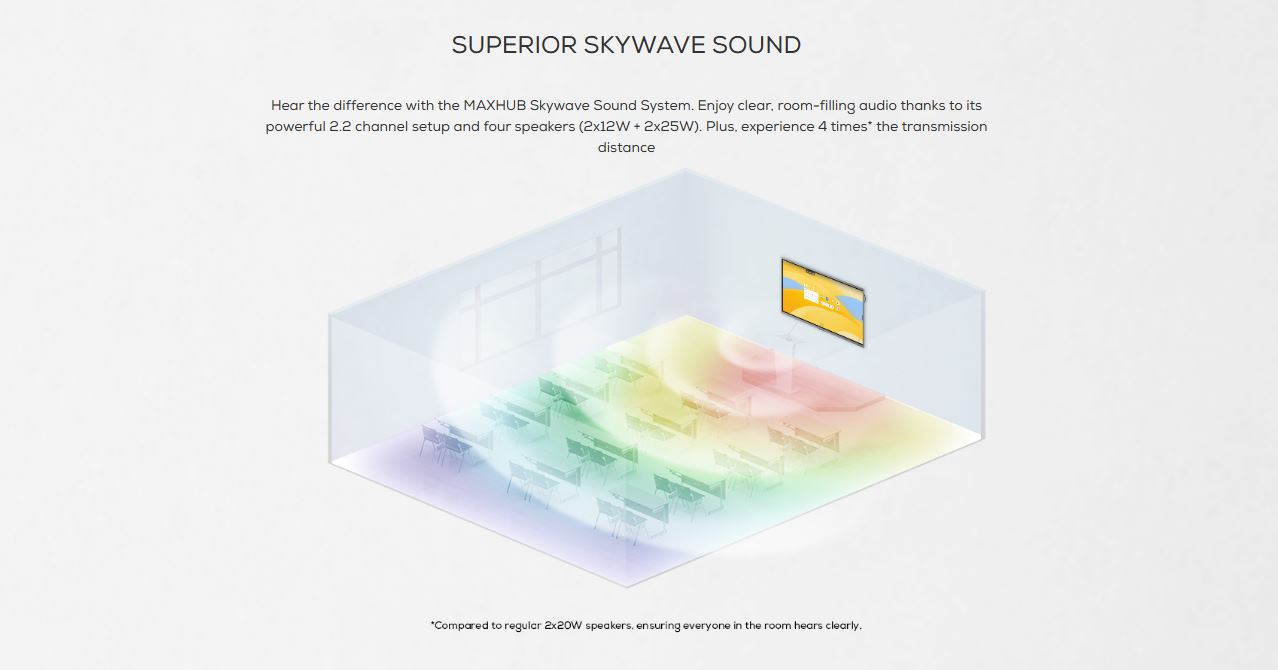 SUPERIOR SKYWAVE SOUND

Hear the difference with the MAXHUB Skywave Sound System. Enjoy clear, room-filling audio thanks to its powerful 2.2 channel setup and four speakers (2x12W + 2x25W). Plus, experience 4 times* the transmission distance

*Compared to regular 2x20W speakers, ensuring everyone in the room hears clearly.